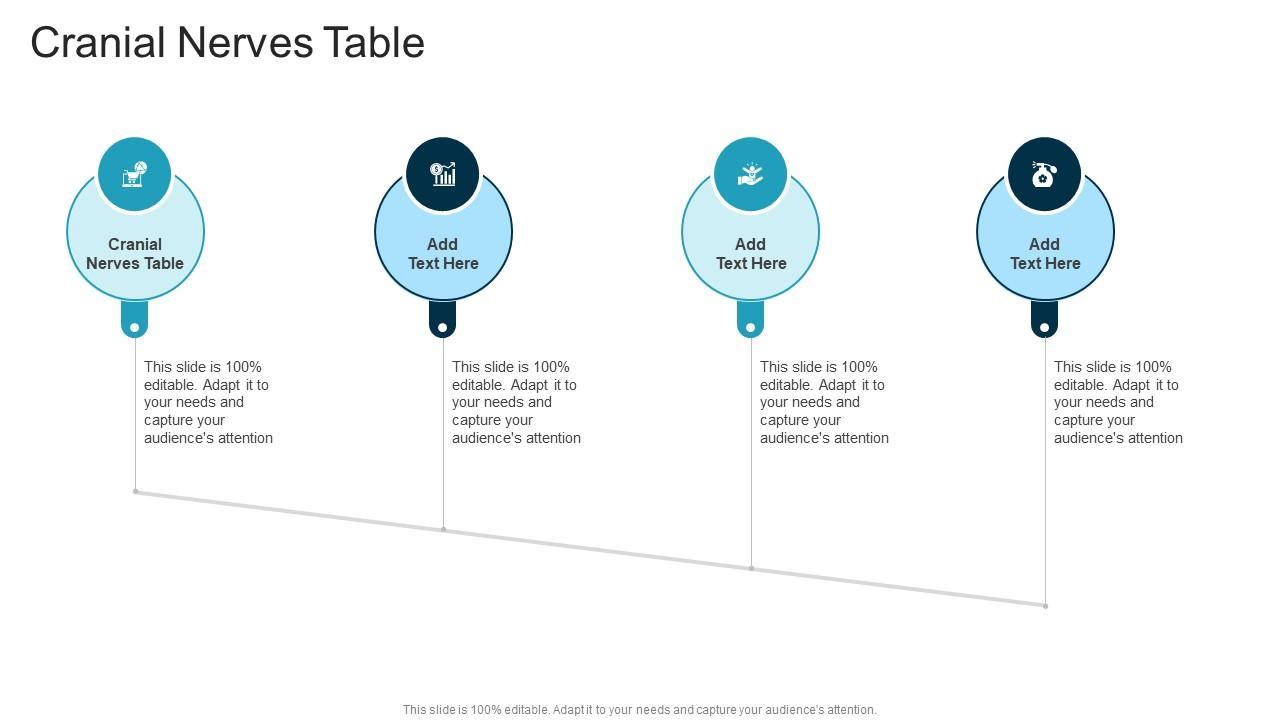 Cranial Nerves Table

Cranial Nerves Table

This slide is 100% editable. Adapt it to your needs and capture your audience's attention

Add Text Here

This slide is 100% editable. Adapt it to your needs and capture your audience's attention

Add Text Here

This slide is 100% editable. Adapt it to your needs and capture your audience's attention

Add Text Here

This slide is 100% editable. Adapt it to your needs and capture your audience's attention

This slide is 100% editable. Adapt it to your needs and capture your audience's attention.